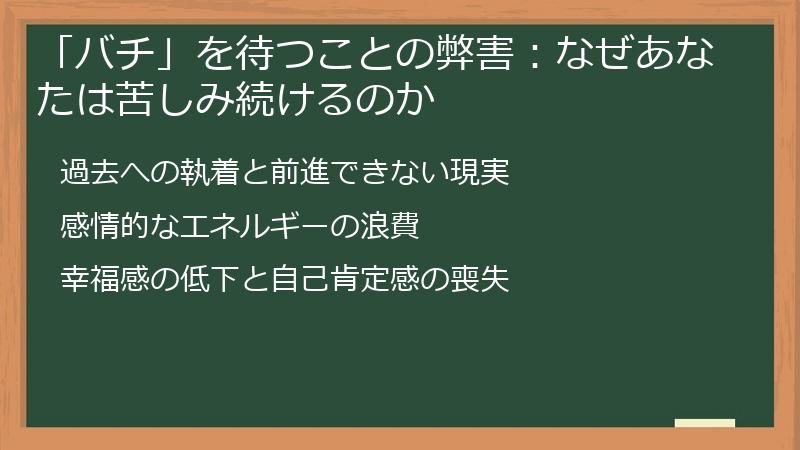 「バチ」を待つことの弊害：なぜあなたは苦しみ続けるのか

過去への執着と前進できない現実

感情的なエネルギーの浪費

幸福感の低下と自己肯定感の喪失